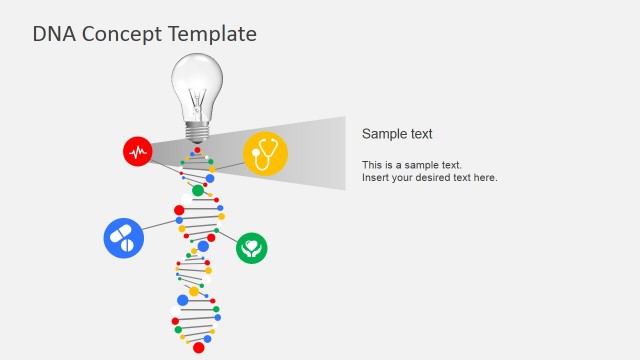 DNA Concept Template

Sample text

This is a sample text.
Insert your desired text here.